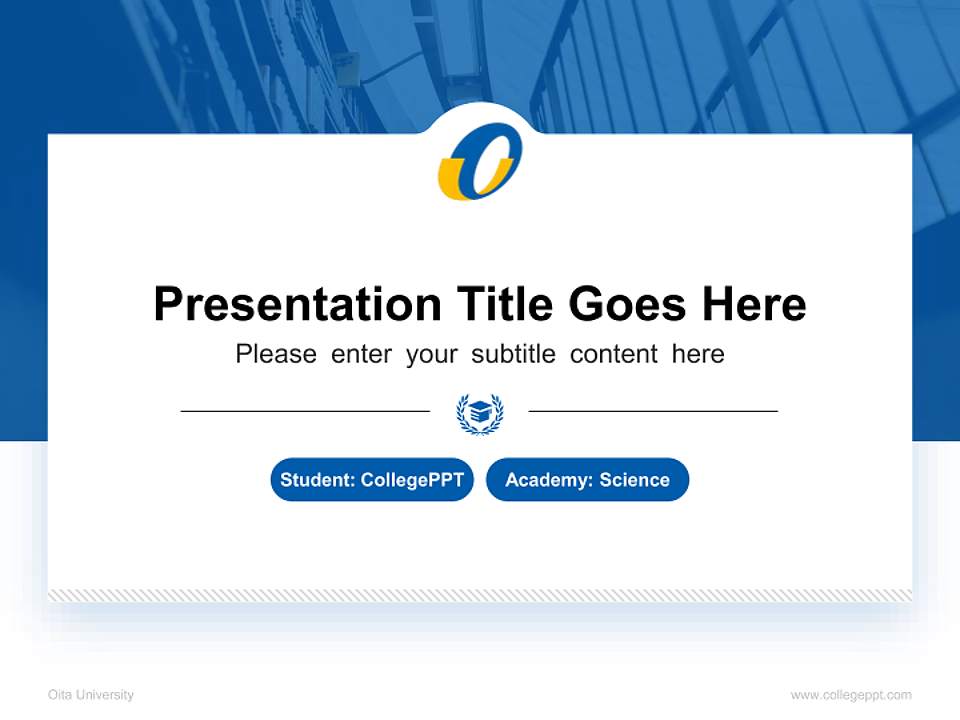 Presentation Title Goes Here

Please enter your subtitle content here

Student: CollegePPT

Academy: Science

Oita University

www.collegeppt.com